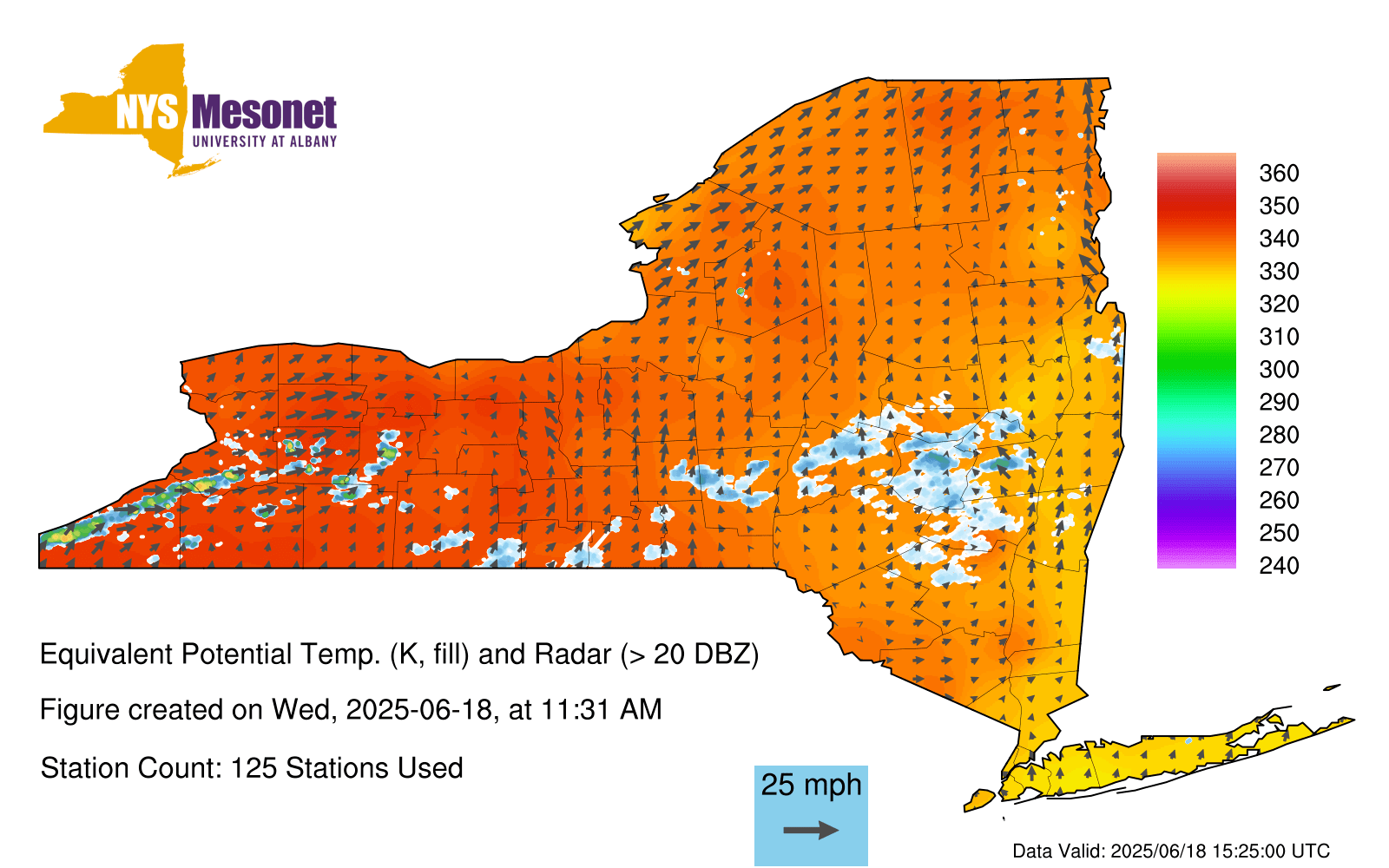 NYS Mesonet
UNIVERSITY AT ALBANY

360
350
340
330
320
310
300
290
280
270
260
250
240

Equivalent Potential Temp. (K, fill) and Radar (> 20 DBZ)

Figure created on Wed, 2025-06-18, at 11:31 AM

Station Count: 125 Stations Used

25 mph

Data Valid: 2025/06/18 15:25:00 UTC